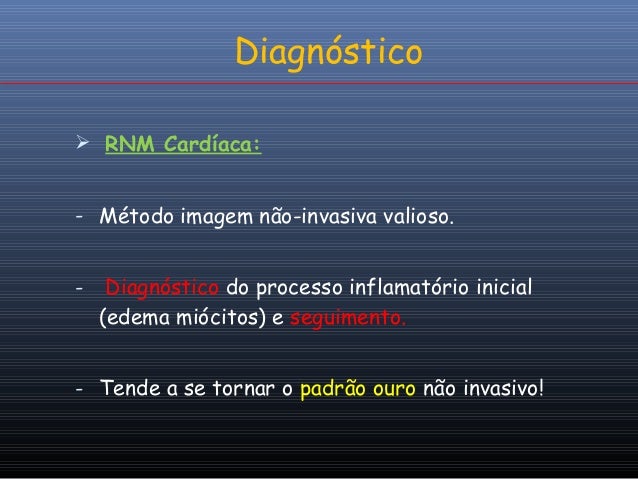 Diagnóstico

➢ RNM Cardíaca:

- Método imagem não-invasiva valioso.

- Diagnóstico do processo inflamatório inicial (edema miócitos) e seguimento.

- Tende a se tornar o padrão ouro não invasivo!